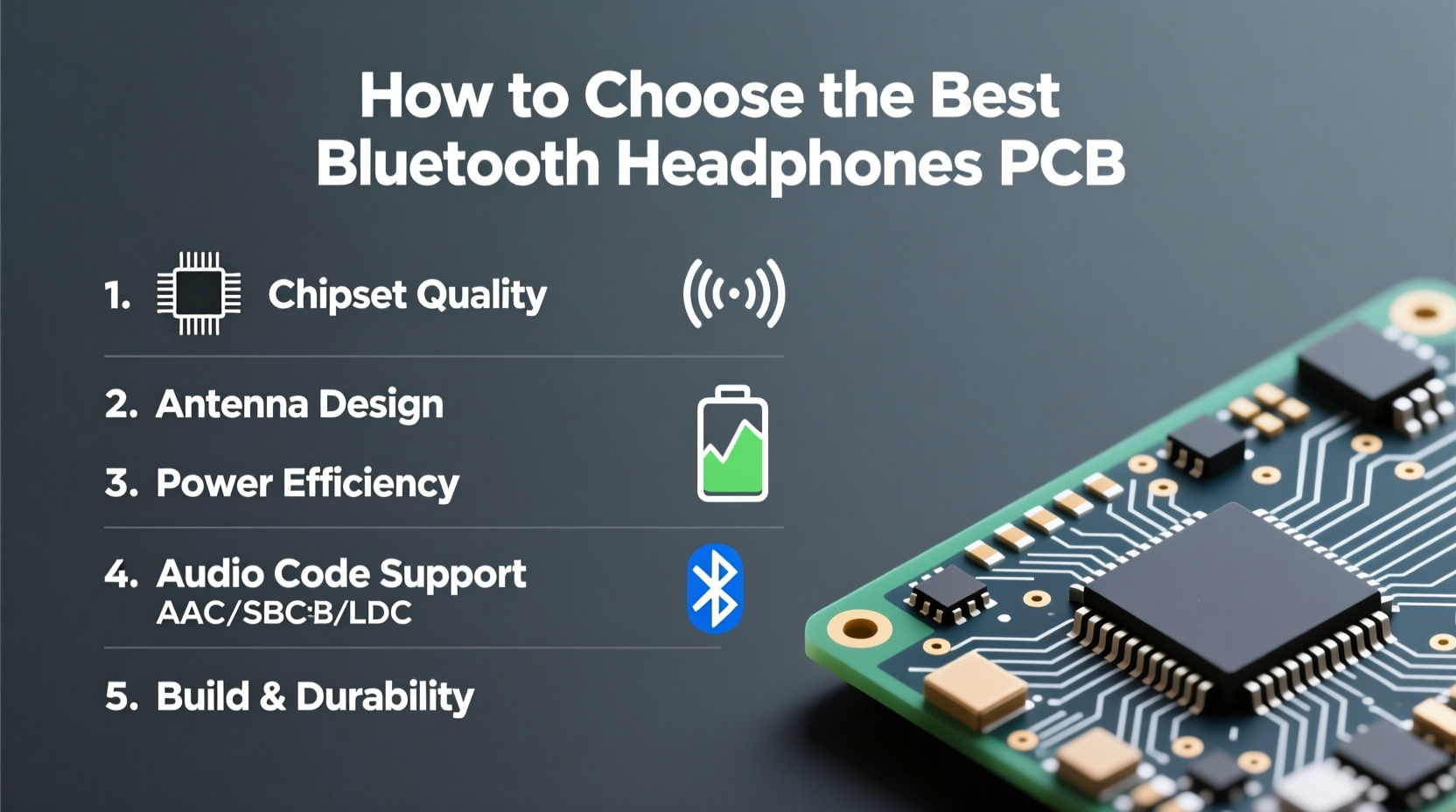 How to Choose the Best Bluetooth Headphones PCB

1. Chipset Quality

2. Antenna Design

3. Power Efficiency

4. Audio Code Support
AAC/SBC:B/LDC

5. Build & Durability